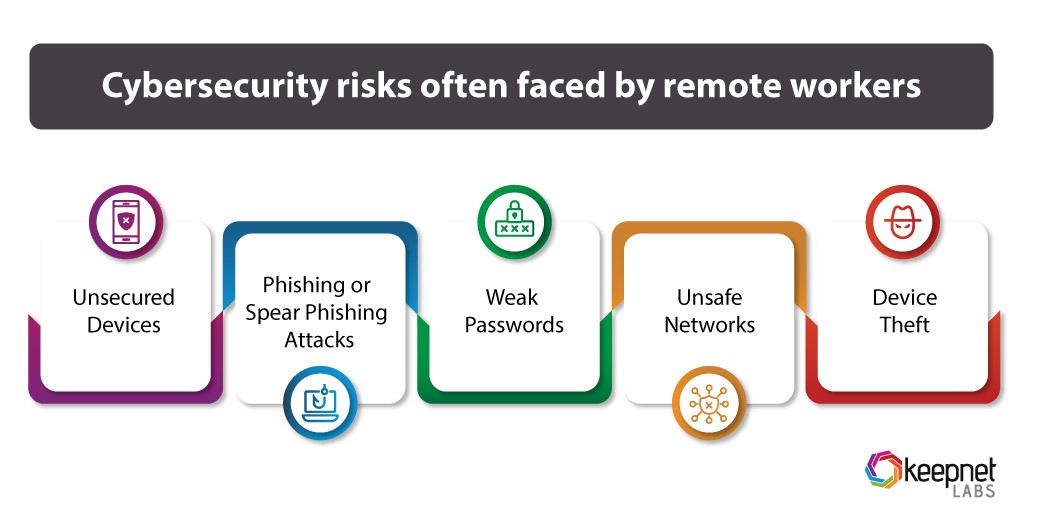 Cybersecurity risks often faced by remote workers

Unsecured Devices

Phishing or Spear Phishing Attacks

Weak Passwords

Unsafe Networks

Device Theft

keepnet LABS